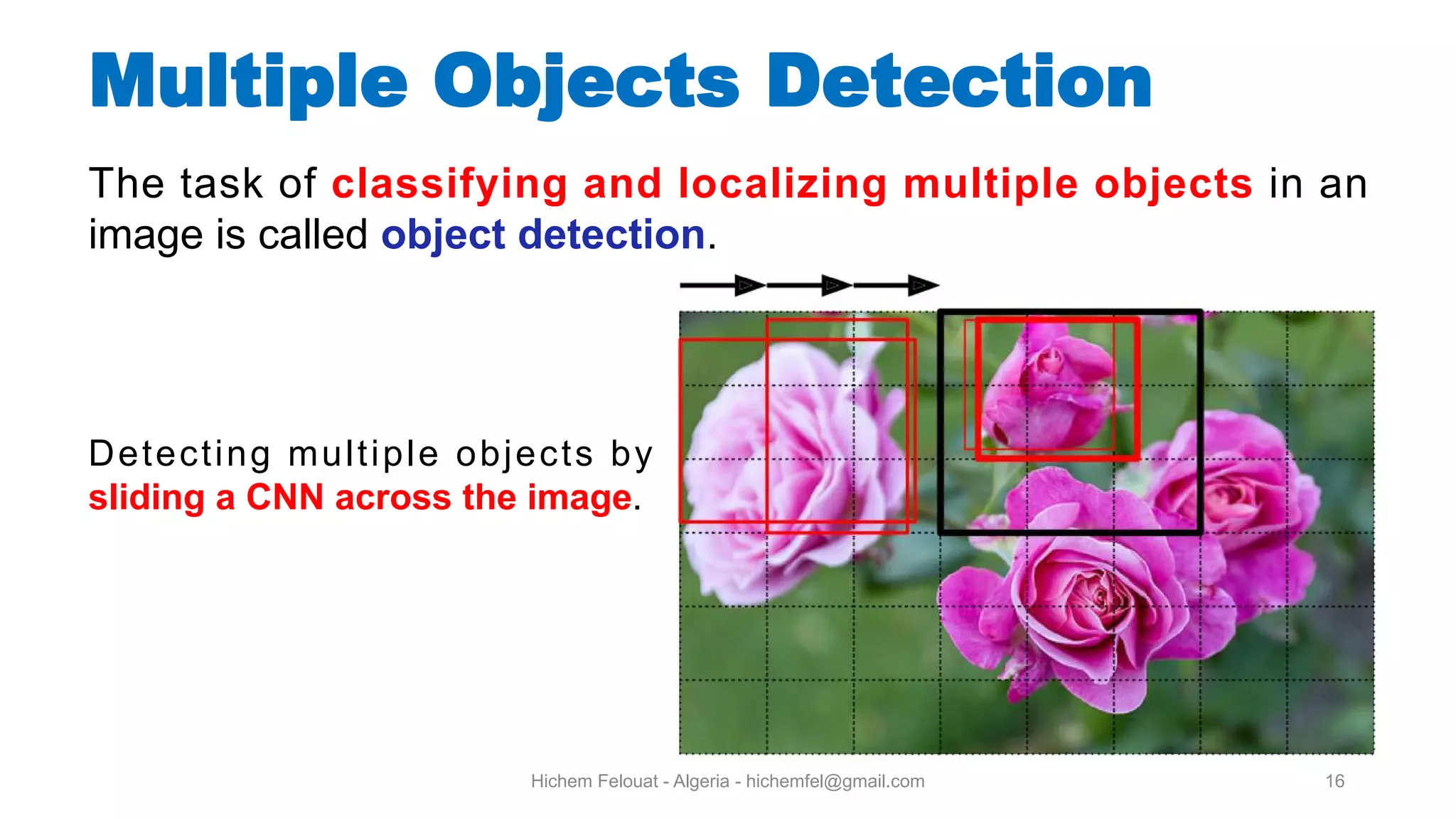 Multiple Objects Detection

The task of classifying and localizing multiple objects in an image is called object detection.

Detecting multiple objects by sliding a CNN across the image.

Hichem Felouat - Algeria - hichemfel@gmail.com

16